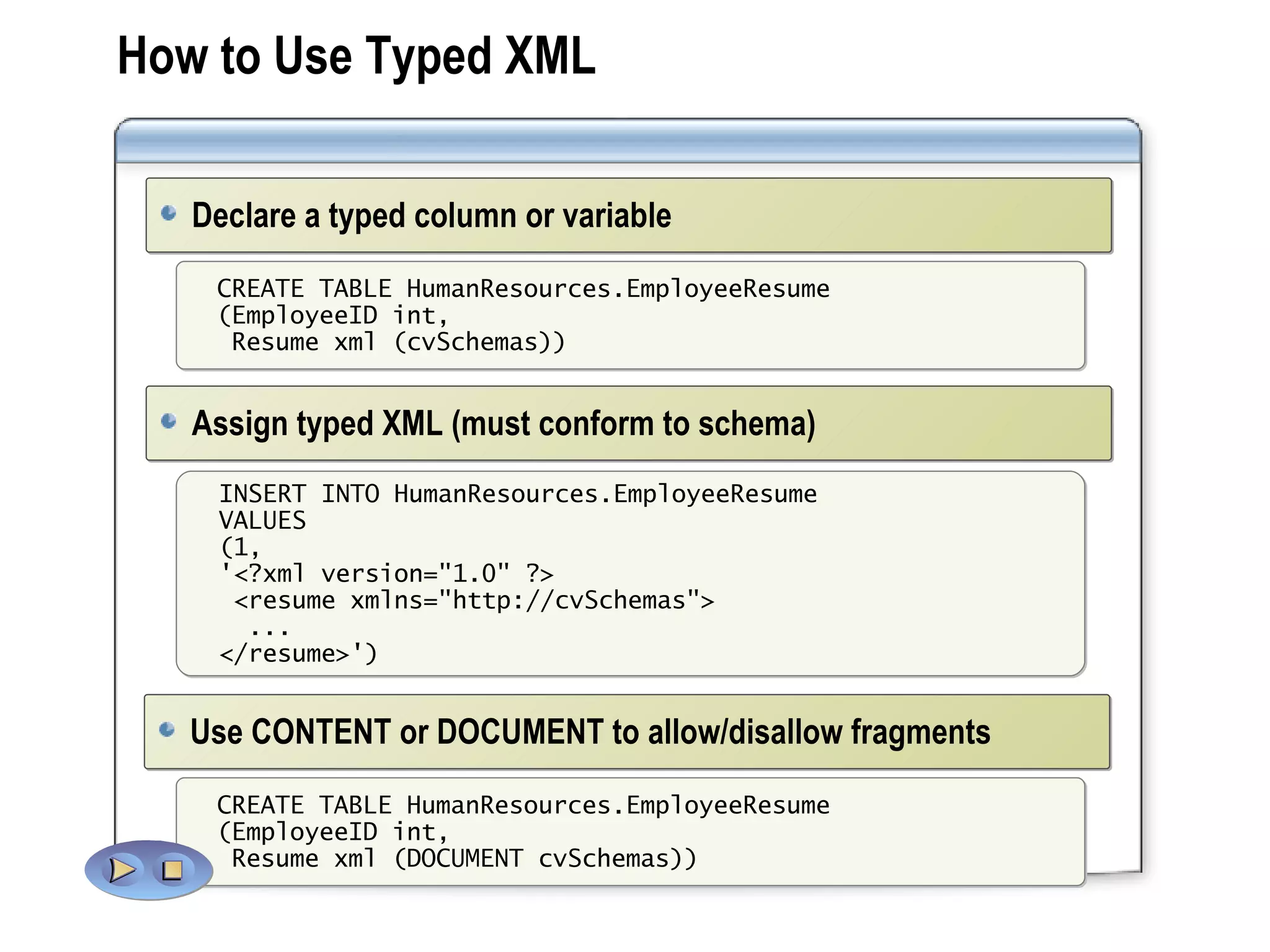 How to Use Typed XML

Declare a typed column or variable

CREATE TABLE HumanResources.EmployeeResume
(EmployeeID int,
 Resume xml (cvSchemas))

Assign typed XML (must conform to schema)

INSERT INTO HumanResources.EmployeeResume
VALUES
(1,
'<?xml version="1.0" ?>
 <resume xmlns="http://cvSchemas">
  ...
</resume>')

Use CONTENT or DOCUMENT to allow/disallow fragments

CREATE TABLE HumanResources.EmployeeResume
(EmployeeID int,
 Resume xml (DOCUMENT cvSchemas))